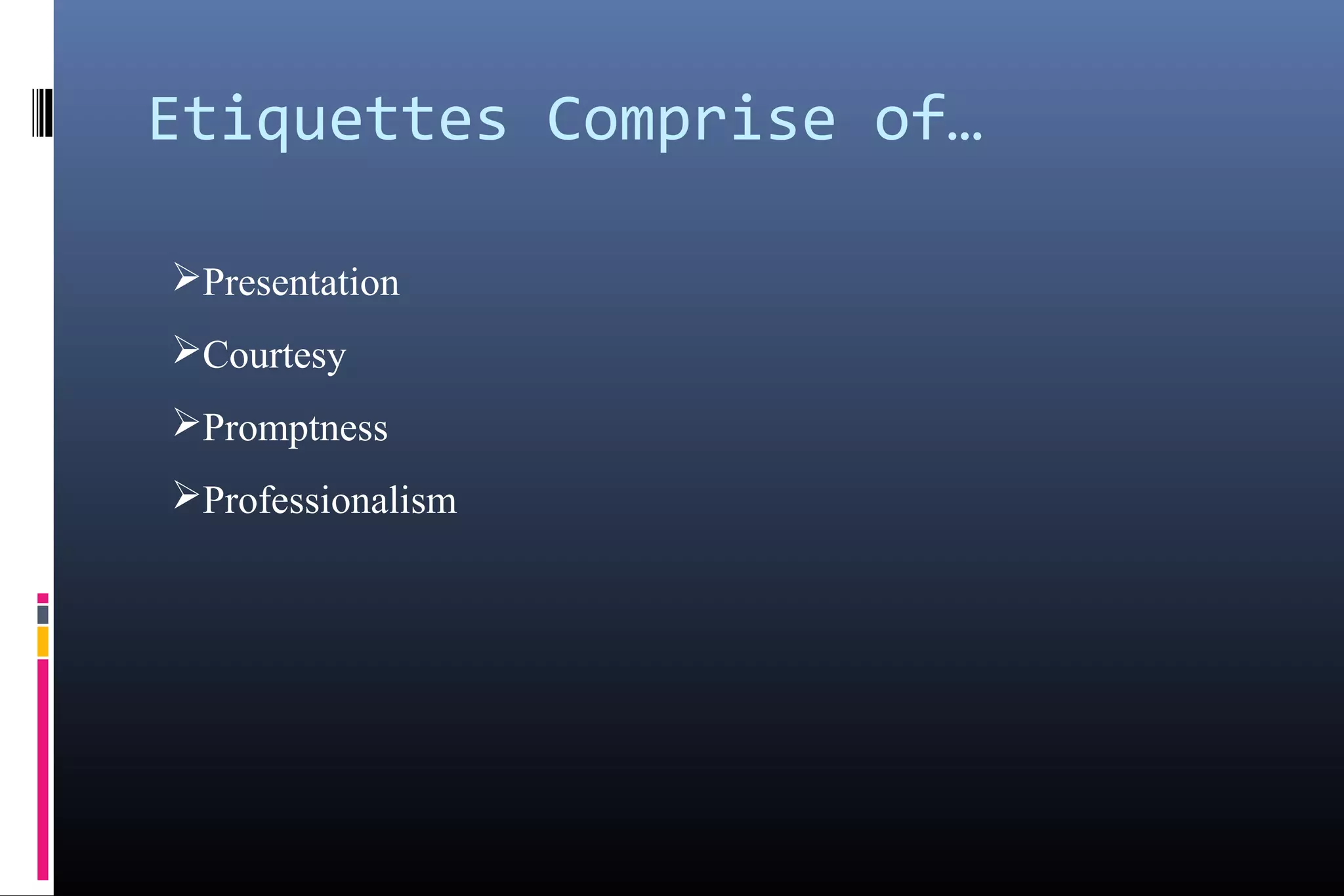 Etiquettes Comprise of…

➢Presentation

➢Courtesy

➢Promptness

➢Professionalism